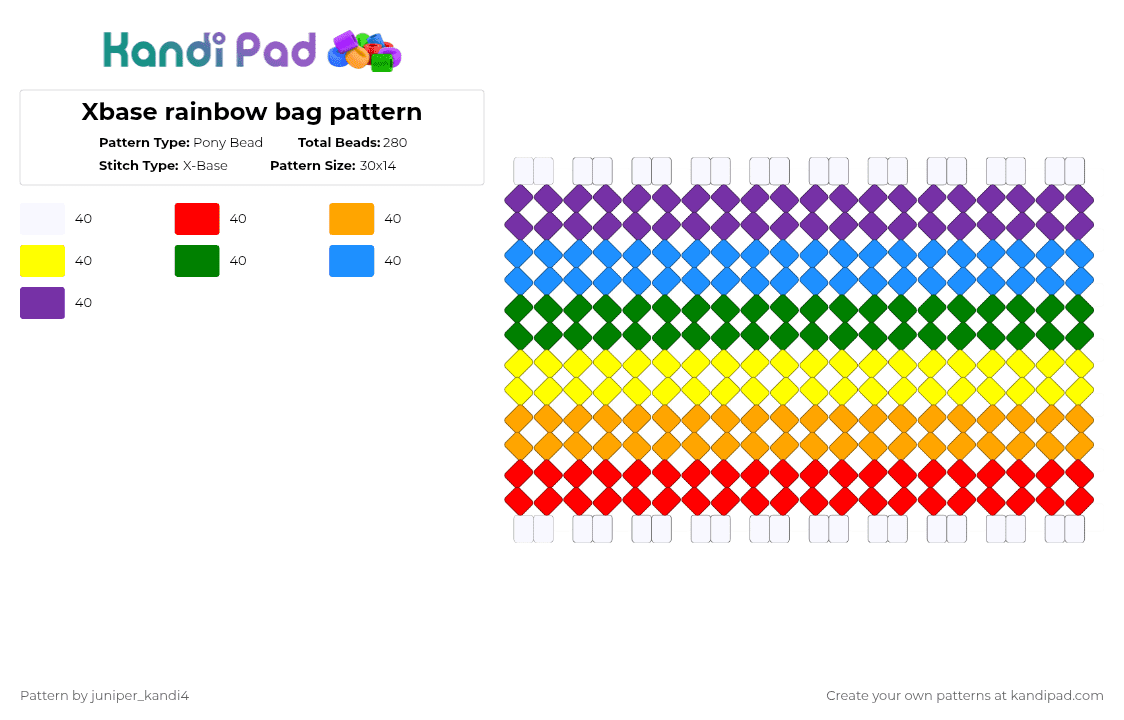 Kandi Pad

Xbase rainbow bag pattern

Pattern Type: Pony Bead  Total Beads: 280
Stitch Type: X-Base  Pattern Size: 30x14

40  40  40
40  40  40
40

Pattern by juniper_kandi4

Create your own patterns at kandipad.com